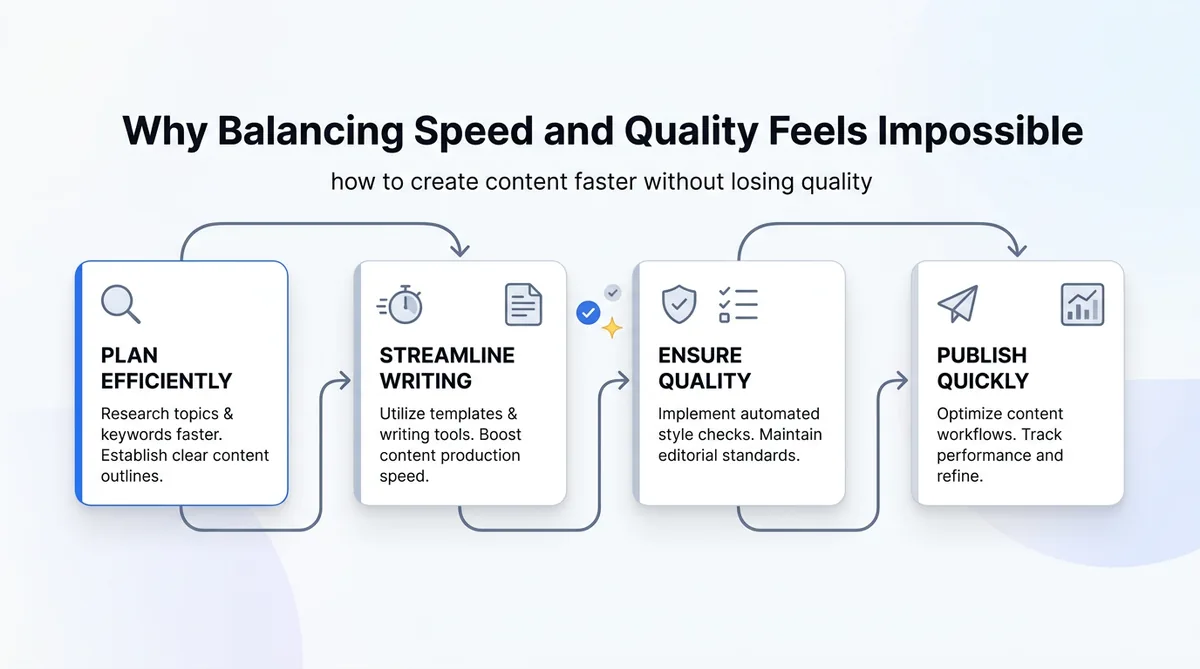 Why Balancing Speed and Quality Feels Impossible

how to create content faster without losing quality

PLAN EFFICIENTLY

Research topics & keywords faster. Establish clear content outlines.

STREAMLINE WRITING

Utilize templates & writing tools. Boost content production speed.

ENSURE QUALITY

Implement automated style checks. Maintain editorial standards.

PUBLISH QUICKLY

Optimize content workflows. Track performance and refine.